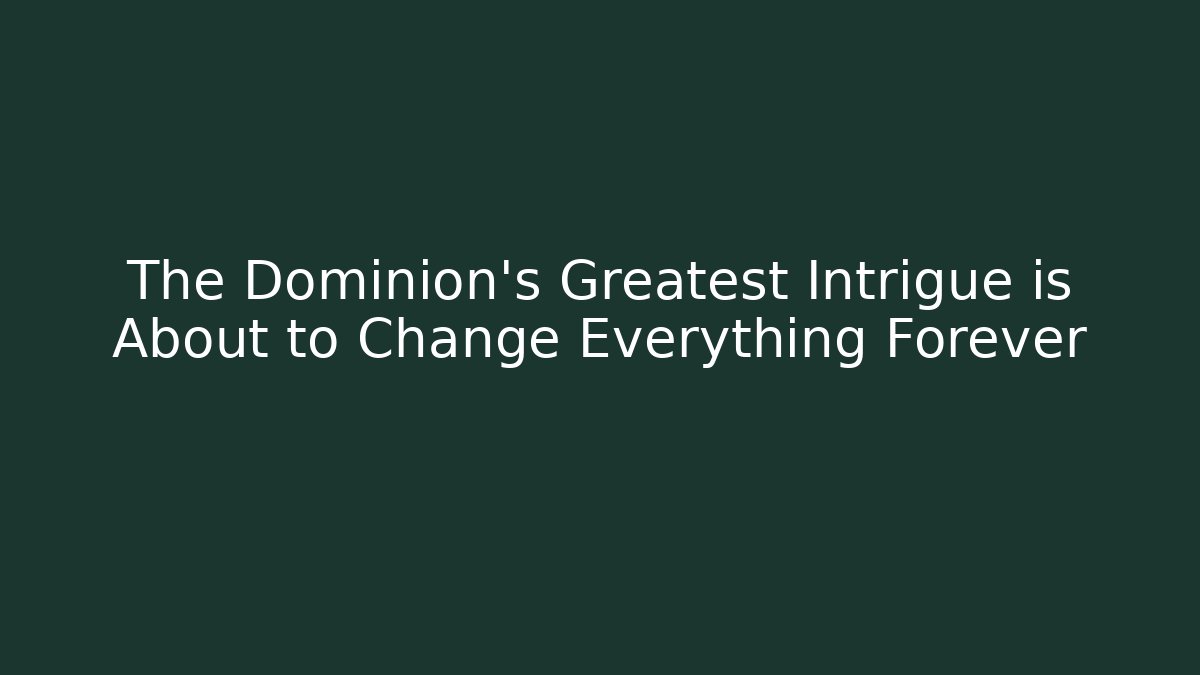 The Dominion's Greatest Intrigue is About to Change Everything Forever